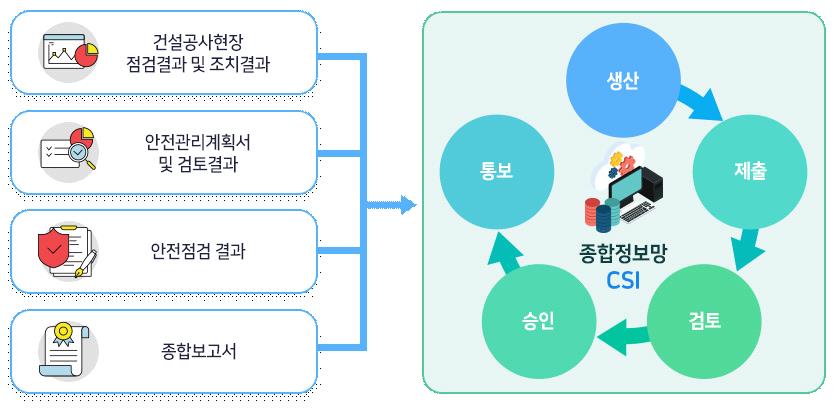 건설공사현장
점검결과 및 조치결과

안전관리계획서
및 검토결과

안전점검 결과

종합보고서

생산

제출

검토

승인

통보

종합정보망
CSI